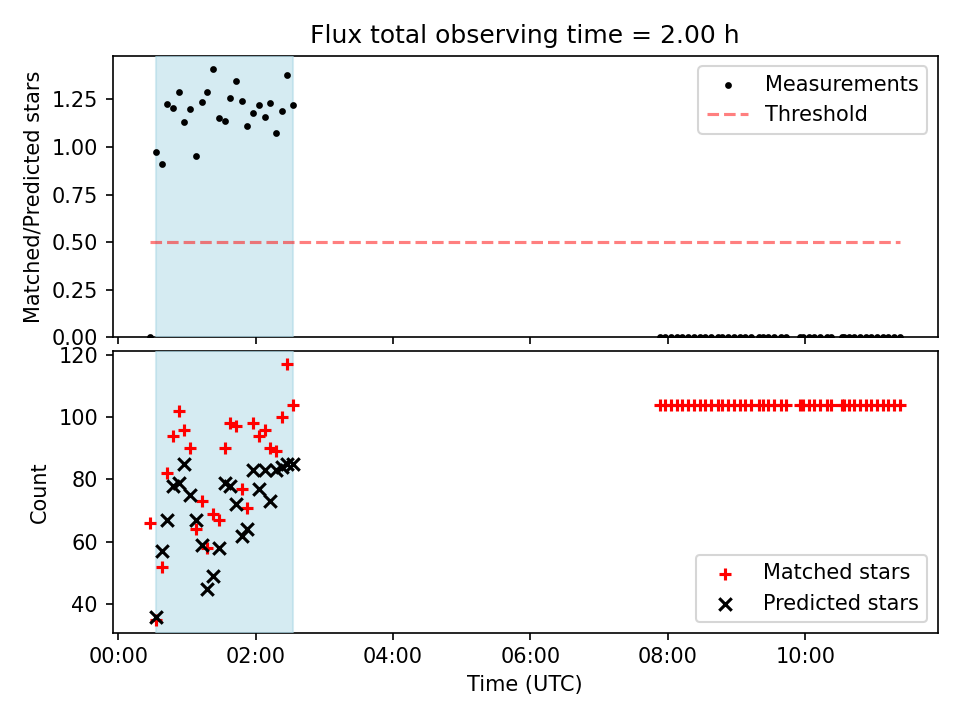 Flux total observing time = 2.00 h

Matched/Predicted stars

1.25
1.00
0.75
0.50
0.25
0.00

Measurements
Threshold

Count

120
100
80
60
40

Matched stars
Predicted stars

00:00
02:00
04:00
06:00
08:00
10:00

Time (UTC)